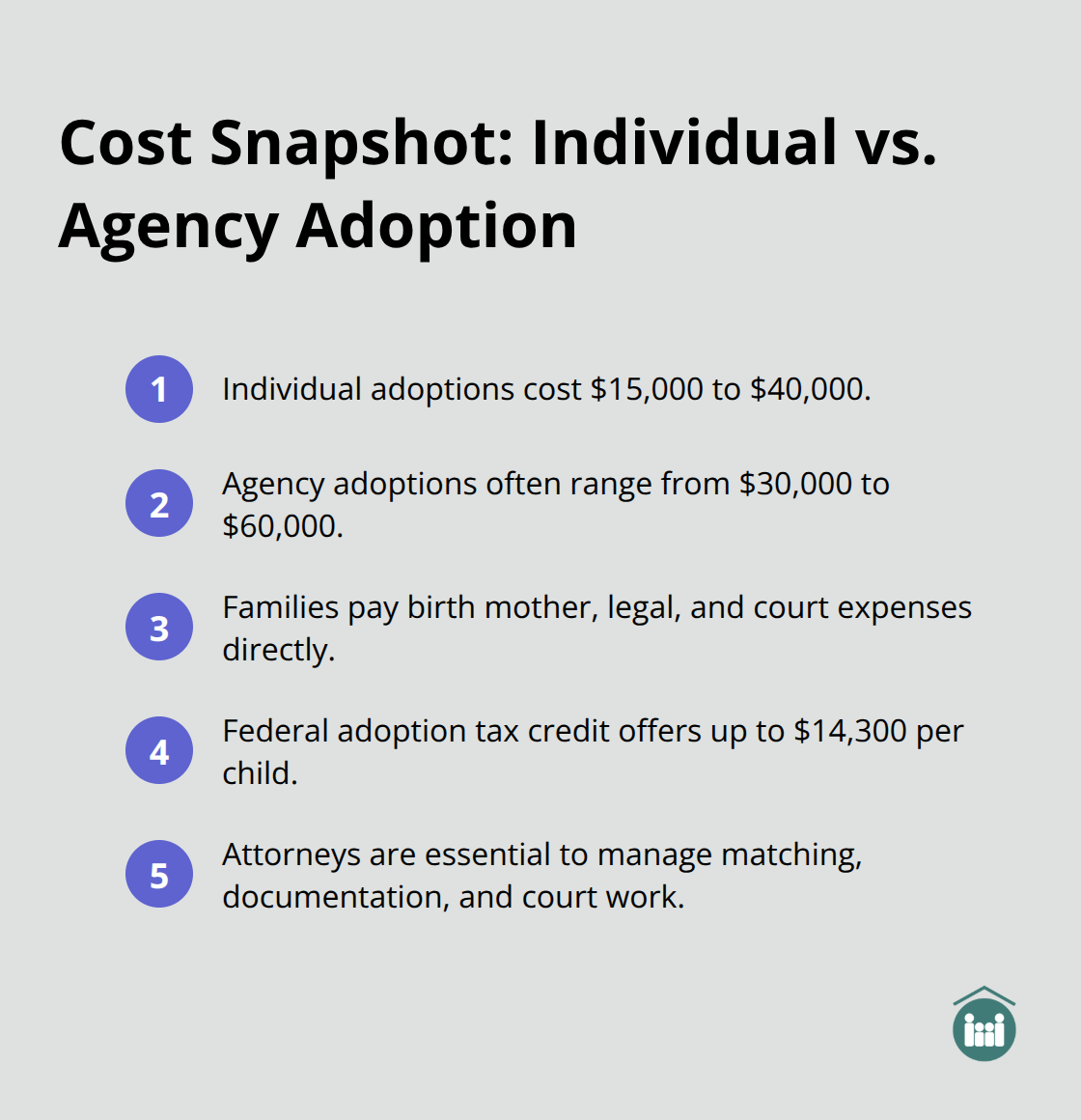 Cost Snapshot: Individual vs. Agency Adoption

1 Individual adoptions cost \$15,000 to \$40,000.

2 Agency adoptions often range from \$30,000 to \$60,000.

3 Families pay birth mother, legal, and court expenses directly.

4 Federal adoption tax credit offers up to \$14,300 per child.

5 Attorneys are essential to manage matching, documentation, and court work.